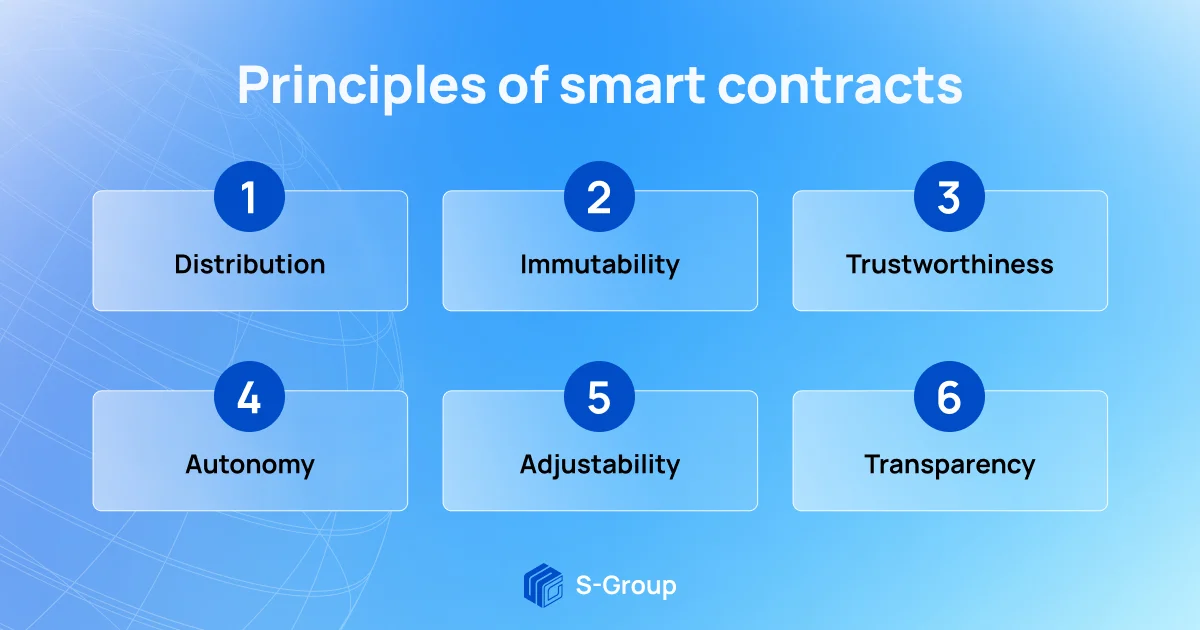 Principles of smart contracts

1
Distribution

2
Immutability

3
Trustworthiness

4
Autonomy

5
Adjustability

6
Transparency

S-Group